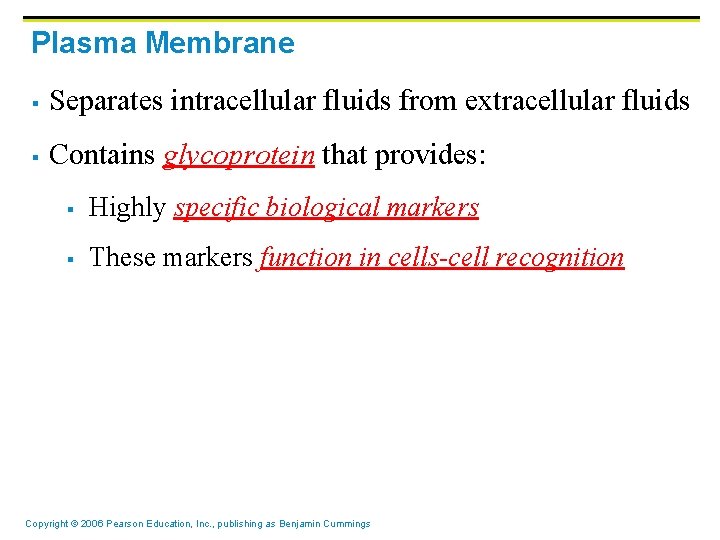 Plasma Membrane

▪ Separates intracellular fluids from extracellular fluids

▪ Contains glycoprotein that provides:

▪ Highly specific biological markers

▪ These markers function in cells-cell recognition

Copyright © 2006 Pearson Education, Inc., publishing as Benjamin Cummings